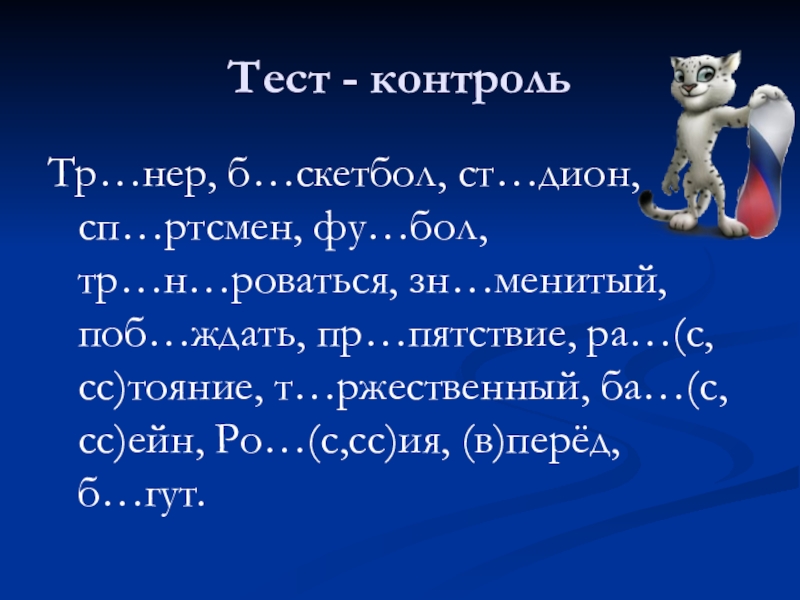 Тест - контроль

Тр…нер, б…скетбол, ст…дион, сп…ртсмен, фу…бол, тр…н…роваться, зн…менитый, поб…ждать, пр…пятствие, ра…(с, сс)тояние, т…ржественный, ба…(с, сс)ейн, Ро…(с,сс)ия, (в)перёд, б…гут.